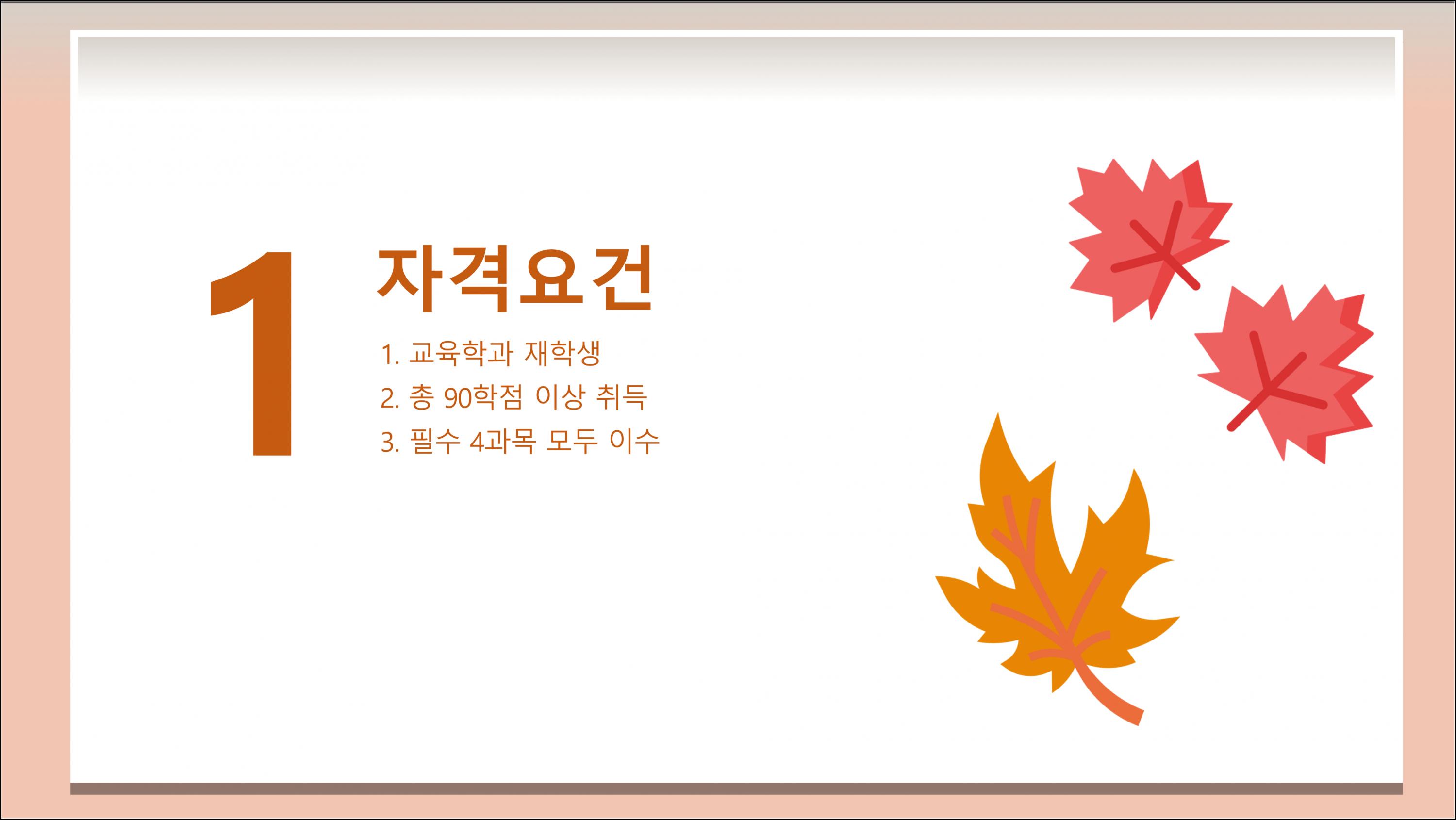 1

자격요건

1. 교육학과 재학생
2. 총 90학점 이상 취득
3. 필수 4과목 모두 이수